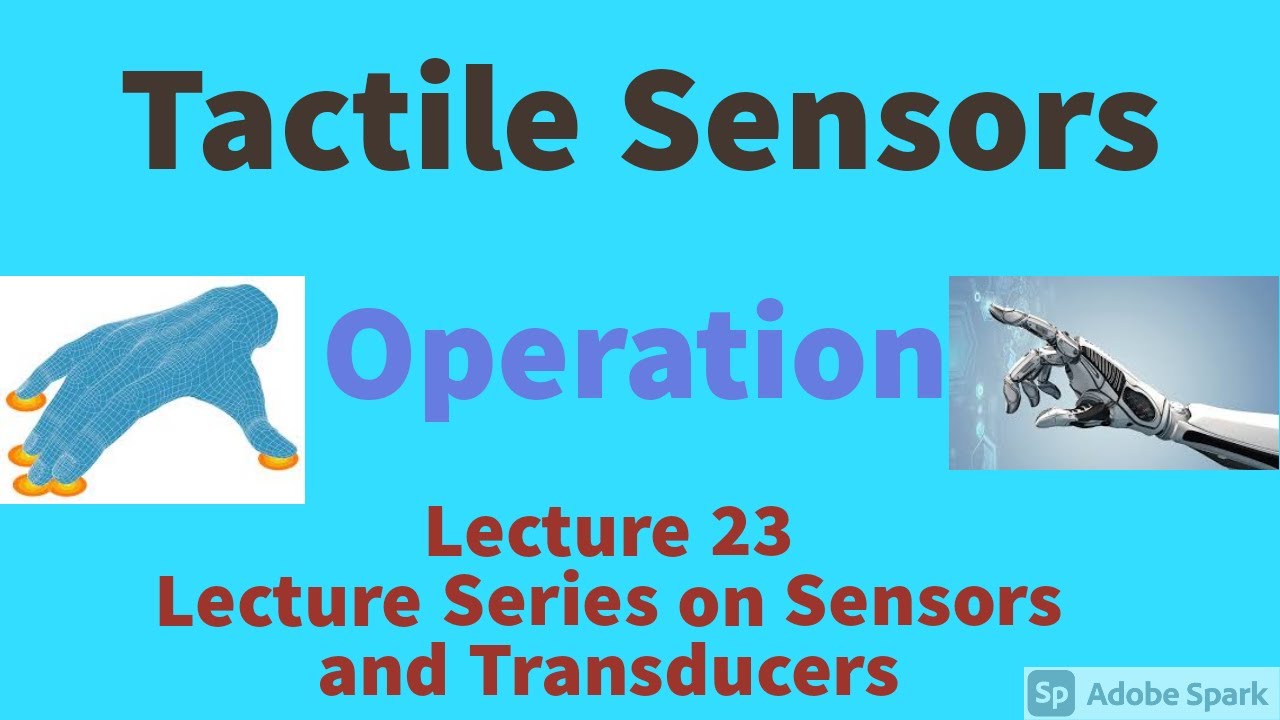 Tactile Sensors

Operation

Lecture 23
Lecture Series on Sensors and Transducers

Sp Adobe Spark